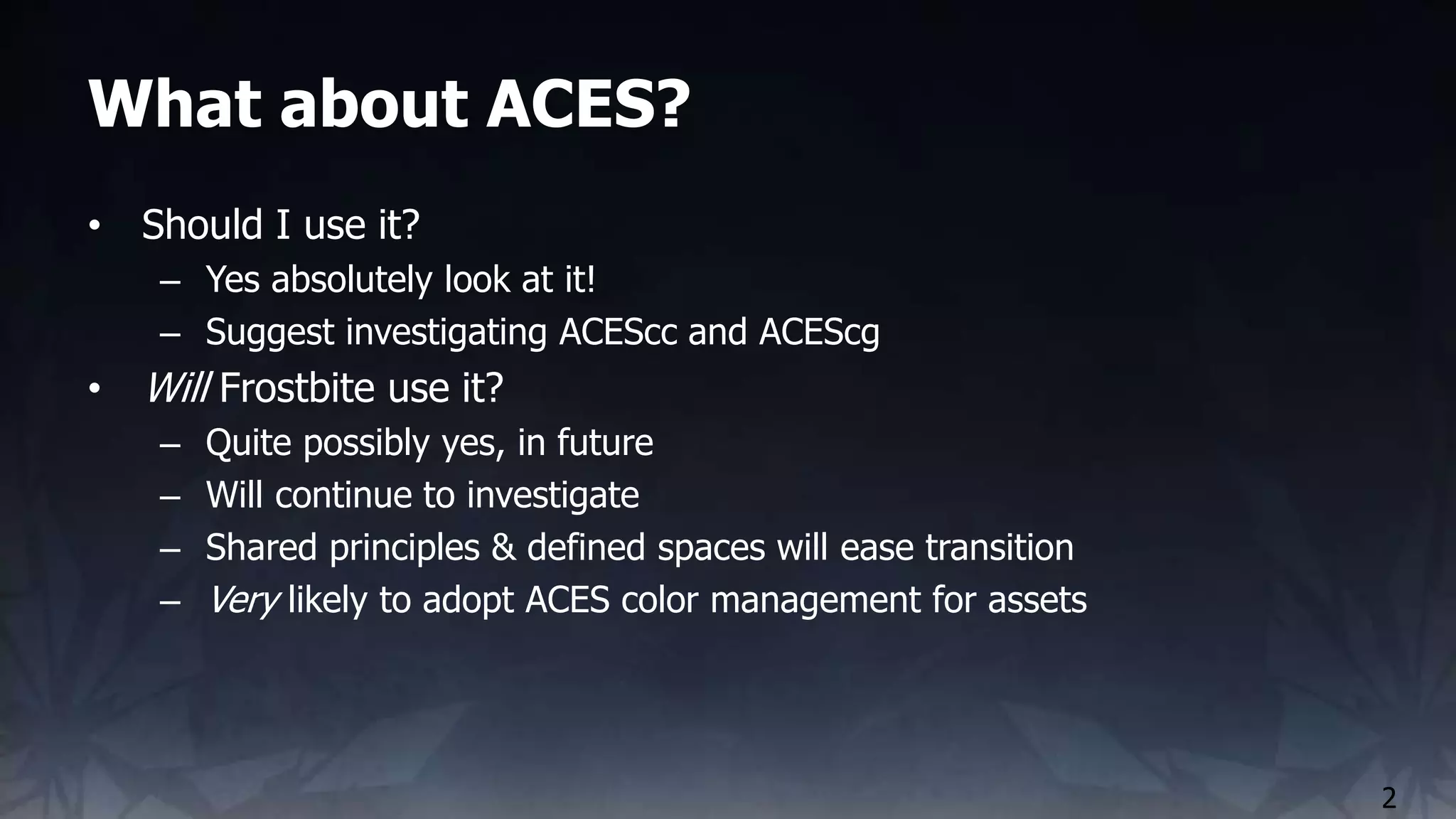 What about ACES?

• Should I use it?
– Yes absolutely look at it!
– Suggest investigating ACEScc and ACEScg
• Will Frostbite use it?
– Quite possibly yes, in future
– Will continue to investigate
– Shared principles & defined spaces will ease transition
– Very likely to adopt ACES color management for assets

2